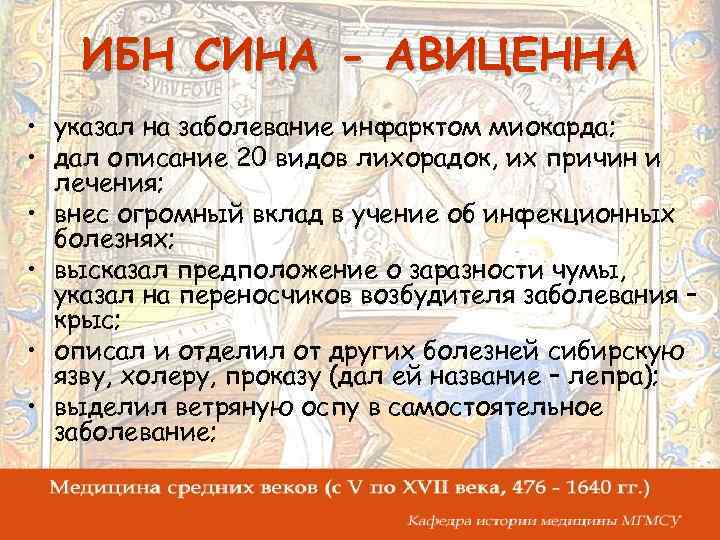 ИБН СИНА - АВИЦЕННА

• указал на заболевание инфарктом миокарда;
• дал описание 20 видов лихорадок, их причин и лечения;
• внес огромный вклад в учение об инфекционных болезнях;
• высказал предположение о заразности чумы, указал на переносчиков возбудителя заболевания – крыс;
• описал и отделил от других болезней сибирскую язву, холеру, проказу (дал ей название – лепра);
• выделил ветряную оспу в самостоятельное заболевание;

Медицина средних веков (с V по XVII века, 476 - 1640 гг.)

Кафедра истории медицины МГМСУ